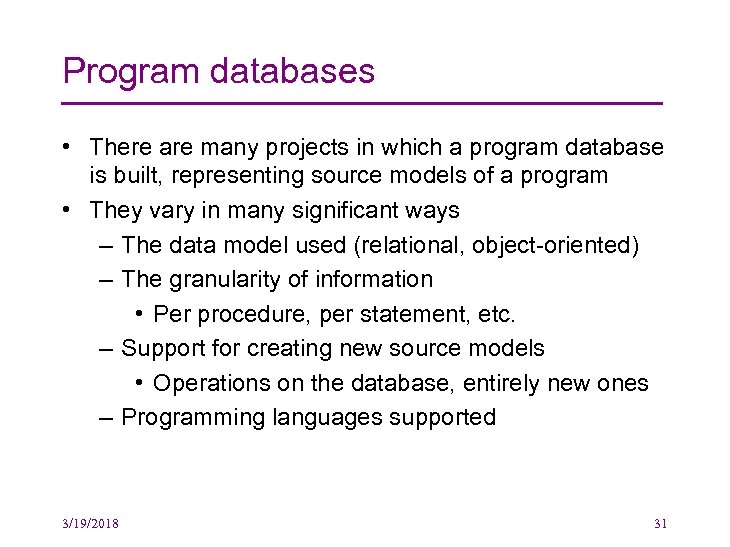 Program databases

• There are many projects in which a program database is built, representing source models of a program
• They vary in many significant ways
– The data model used (relational, object-oriented)
– The granularity of information
• Per procedure, per statement, etc.
– Support for creating new source models
• Operations on the database, entirely new ones
– Programming languages supported

3/19/2018

31